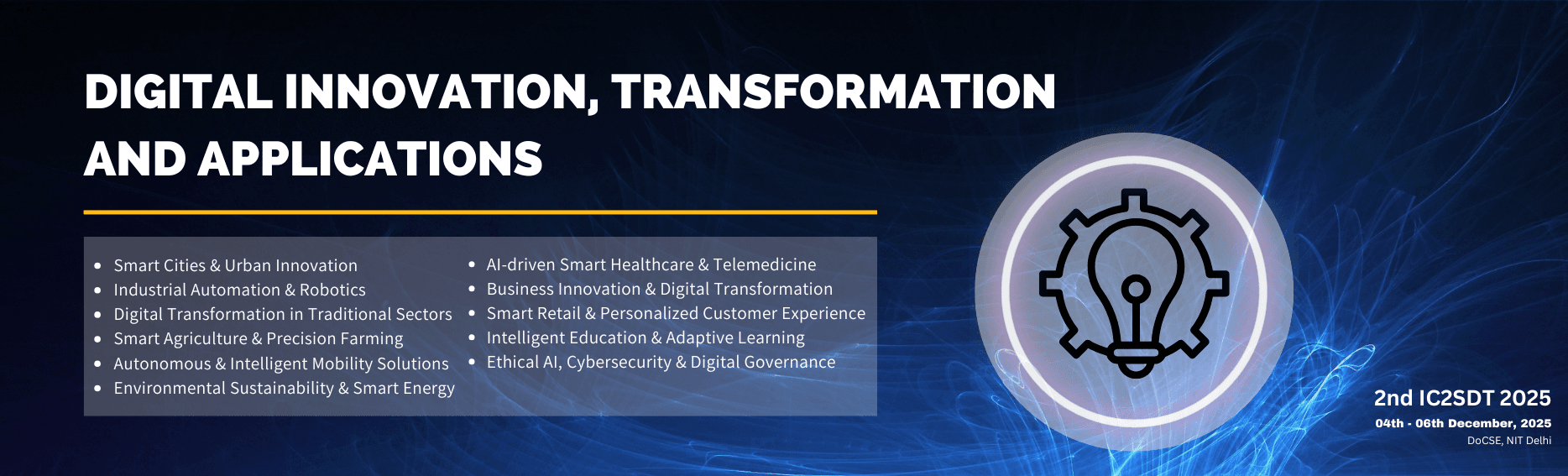 DIGITAL INNOVATION, TRANSFORMATION AND APPLICATIONS

- Smart Cities & Urban Innovation
- Industrial Automation & Robotics
- Digital Transformation in Traditional Sectors
- Smart Agriculture & Precision Farming
- Autonomous & Intelligent Mobility Solutions
- Environmental Sustainability & Smart Energy

- AI-driven Smart Healthcare & Telemedicine
- Business Innovation & Digital Transformation
- Smart Retail & Personalized Customer Experience
- Intelligent Education & Adaptive Learning
- Ethical AI, Cybersecurity & Digital Governance

2nd IC2SDT 2025
04th - 06th December, 2025
DoCSE, NIT Delhi